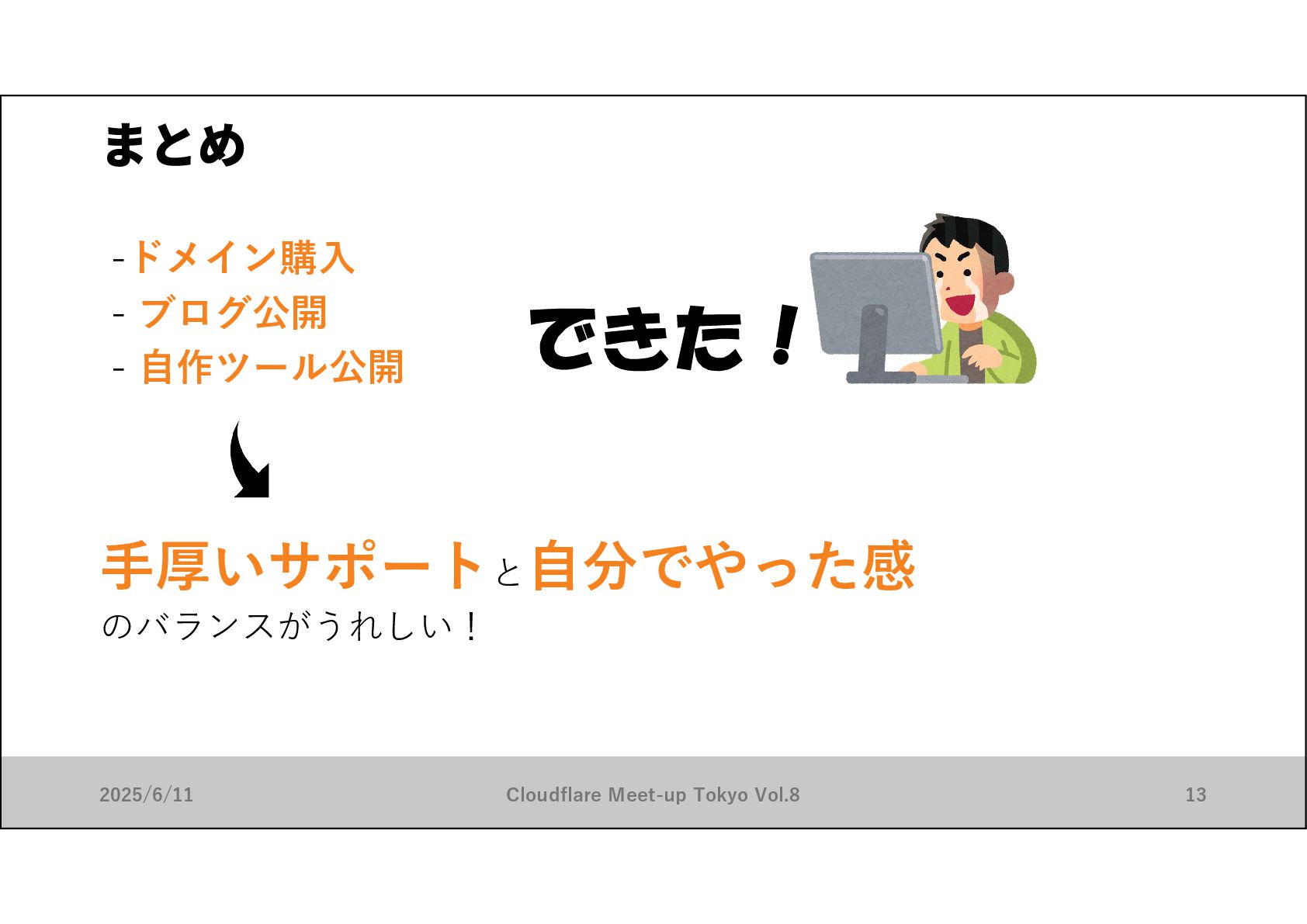 まとめ

-ドメイン購入
- ブログ公開
- 自作ツール公開

できた！

手厚いサポートと自分でやった感
のバランスがうれしい！

2025/6/11 Cloudflare Meet-up Tokyo Vol.8 13